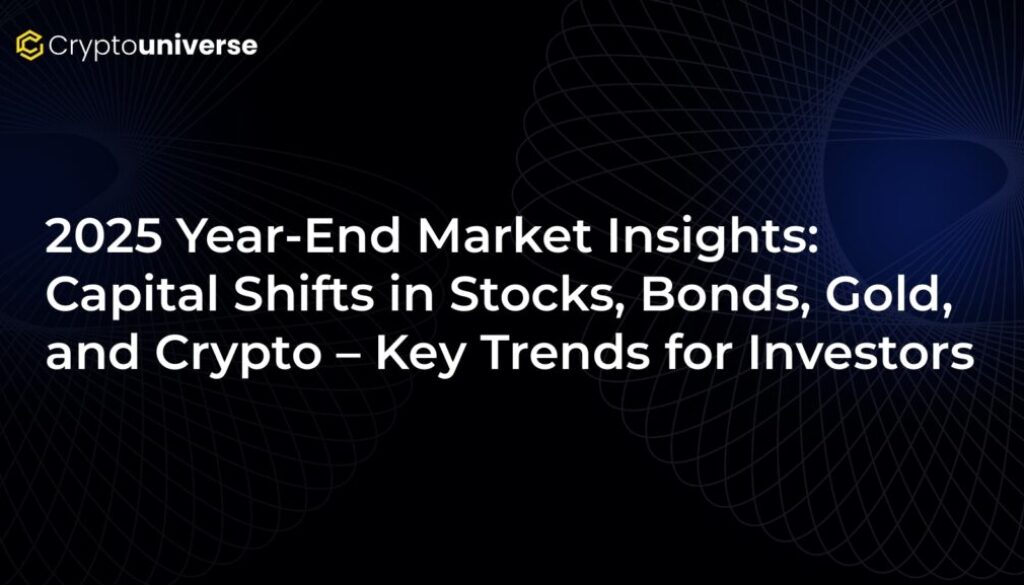 Cryptouniverse

2025 Year-End Market Insights: Capital Shifts in Stocks, Bonds, Gold, and Crypto – Key Trends for Investors